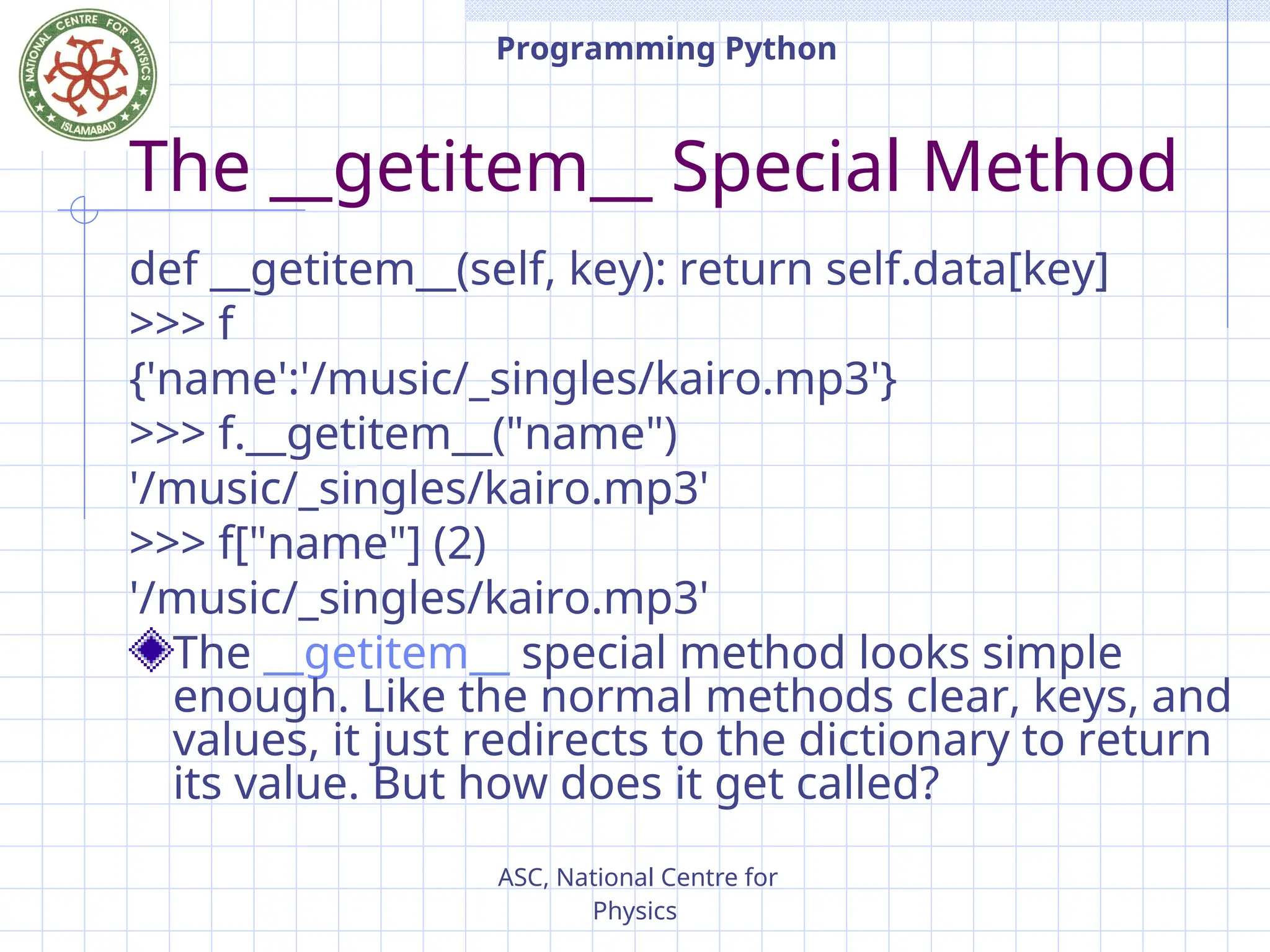 NATIONAL CENTRE FOR PHYSICS ISLAMABAD

Programming Python

The __getitem__ Special Method

def __getitem__(self, key): return self.data[key]
>>> f
{'name':'/music/_singles/kairo.mp3'}
>>> f.__getitem__("name")
'/music/_singles/kairo.mp3'
>>> f["name"] (2)
'/music/_singles/kairo.mp3'

The __getitem__ special method looks simple enough. Like the normal methods clear, keys, and values, it just redirects to the dictionary to return its value. But how does it get called?

ASC, National Centre for Physics